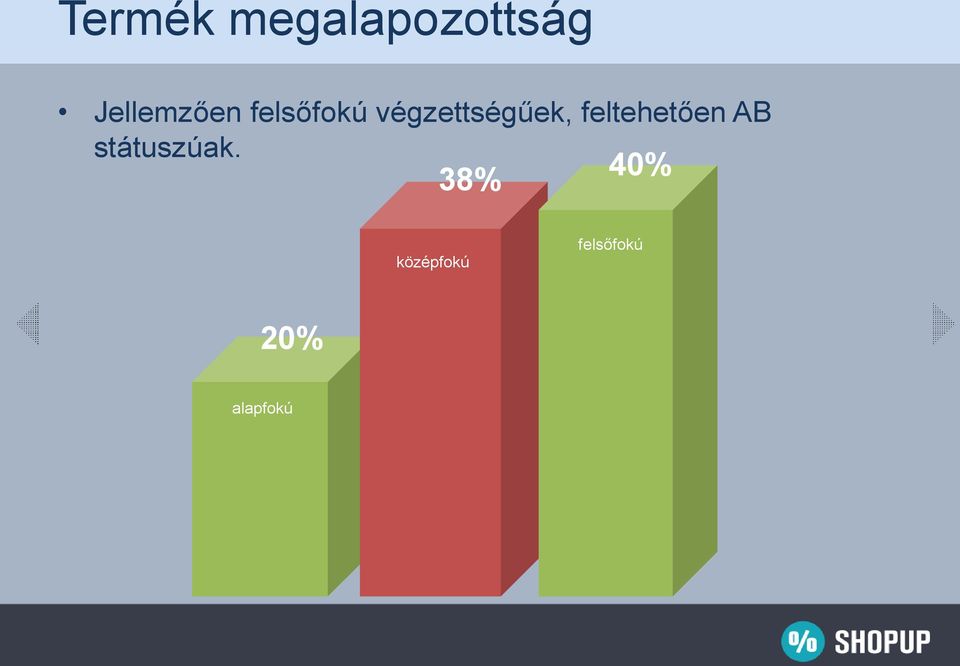 Termék megalapozottság

• Jellemzően felsőfokú végzettségűek, feltehetően AB státuszúak.

20%
alapfokú

38%
középfokú

40%
felsőfokú

% SHOPUP